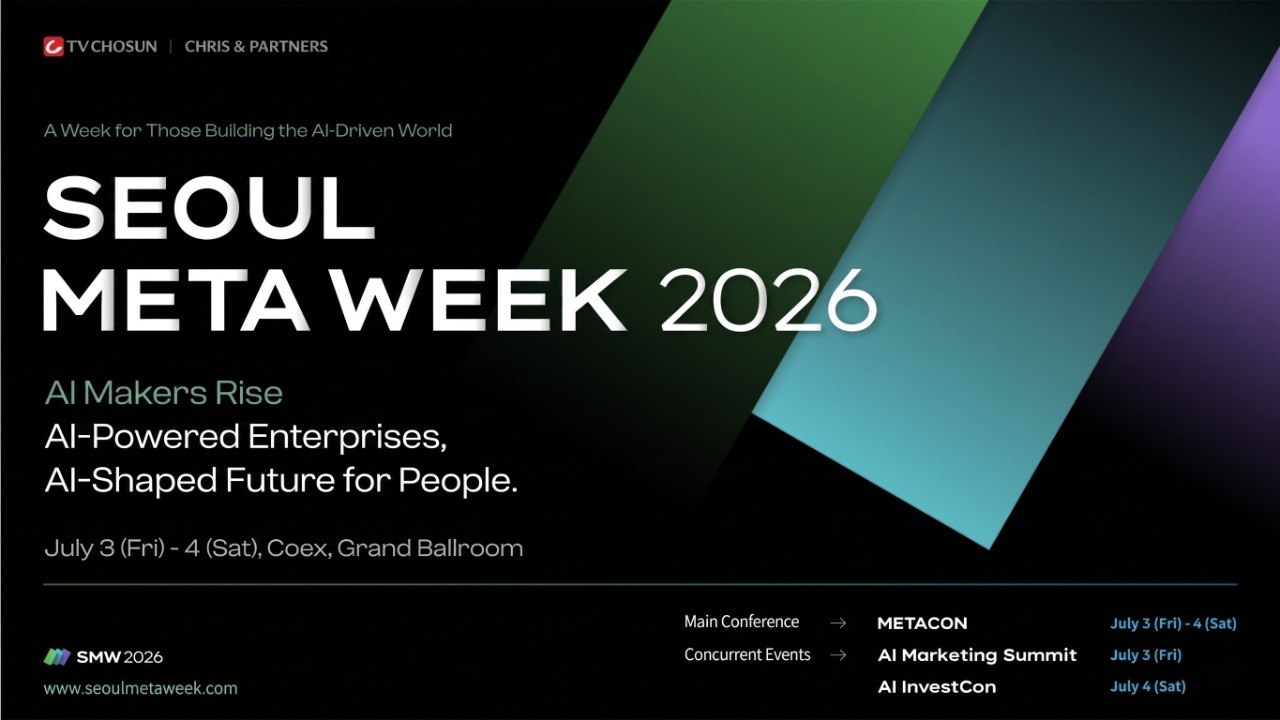 TV CHOSUN | CHRIS & PARTNERS

A Week for Those Building the AI-Driven World

SEOUL
META WEEK 2026

AI Makers Rise
AI-Powered Enterprises,
AI-Shaped Future for People.

July 3 (Fri) - 4 (Sat), Coex, Grand Ballroom

SMW 2026
www.seoulmetaweek.com

Main Conference → METACON July 3 (Fri) - 4 (Sat)
Concurrent Events → AI Marketing Summit July 3 (Fri)
AI InvestCon July 4 (Sat)